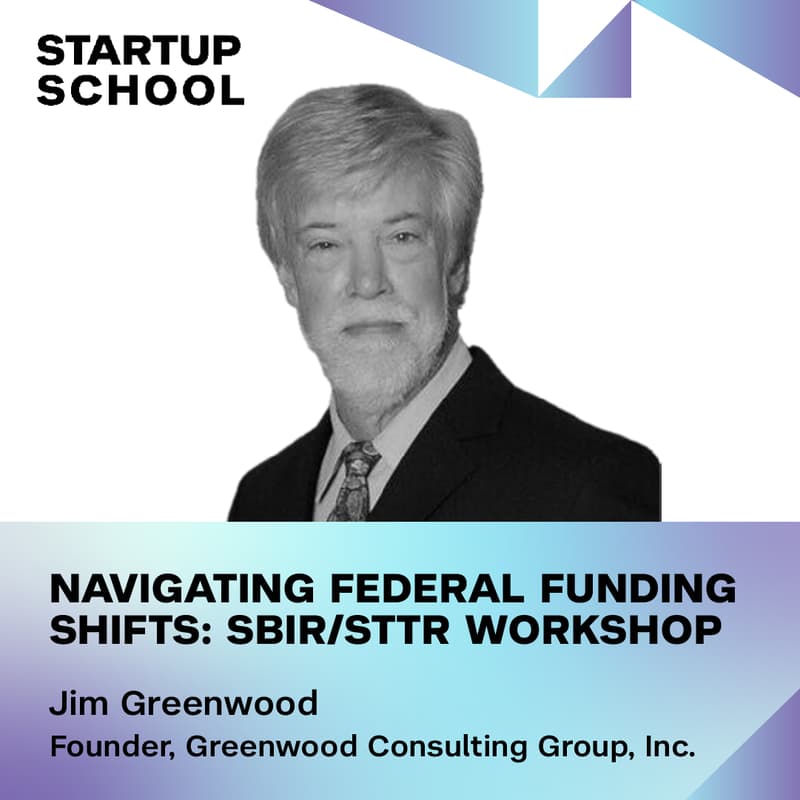 STARTUP SCHOOL

NAVIGATING FEDERAL FUNDING SHIFTS: SBIR/STTR WORKSHOP

Jim Greenwood

Founder, Greenwood Consulting Group, Inc.